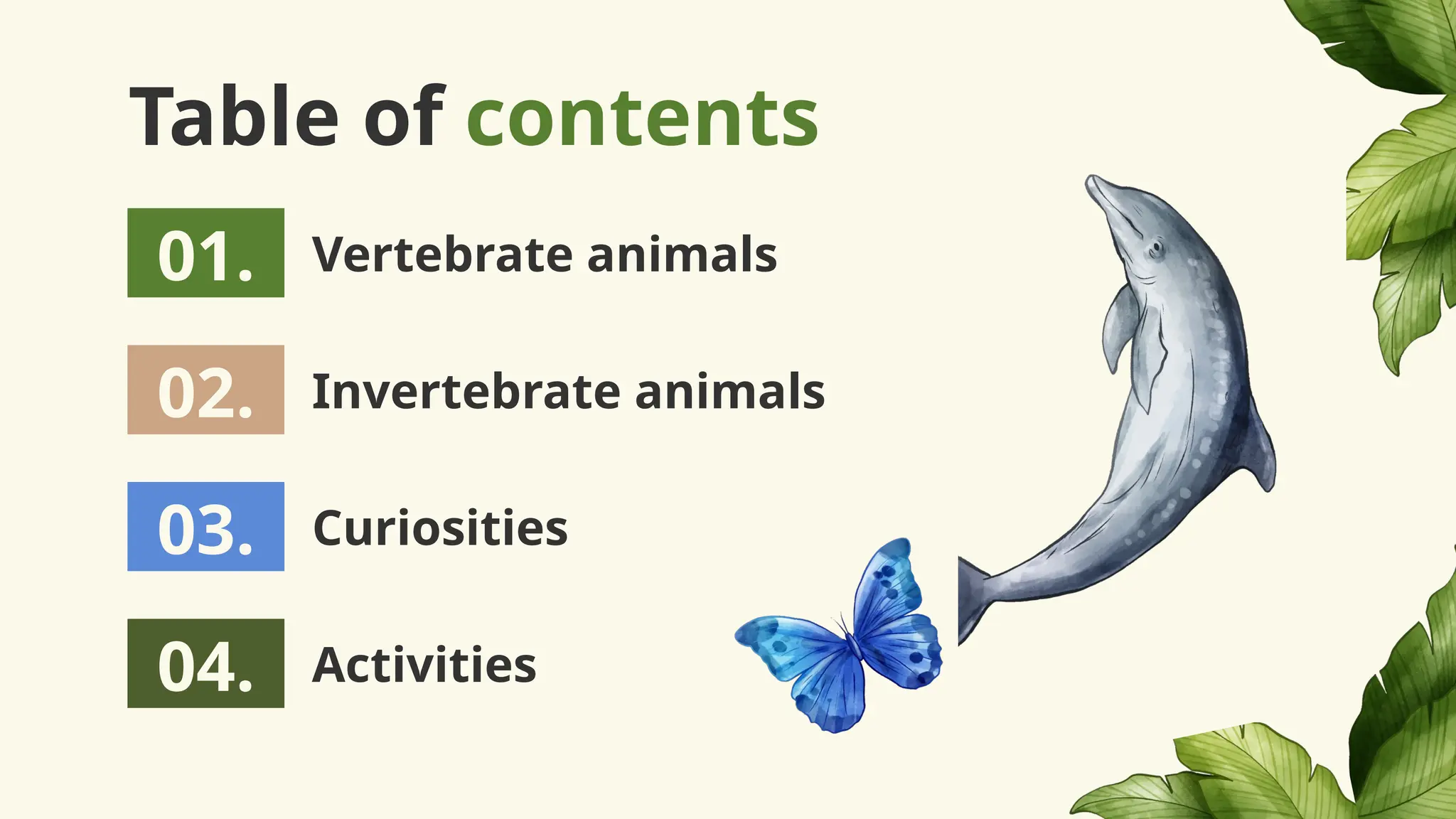 Table of contents

01. Vertebrate animals

02. Invertebrate animals

03. Curiosities

04. Activities